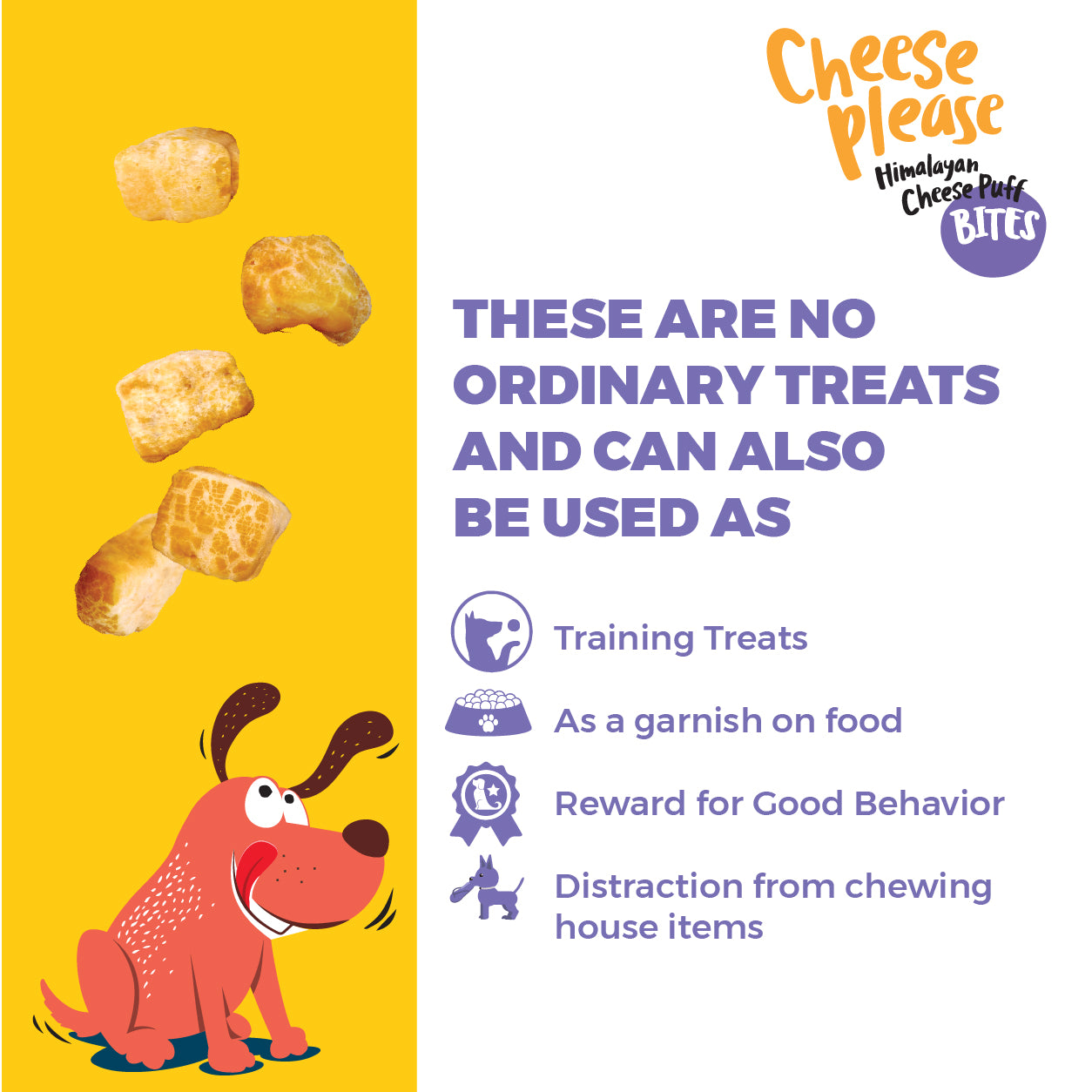 Cheese please
Himalayan Cheese Puff
BITES

THESE ARE NO ORDINARY TREATS AND CAN ALSO BE USED AS

Training Treats

As a garnish on food

Reward for Good Behavior

Distraction from chewing house items